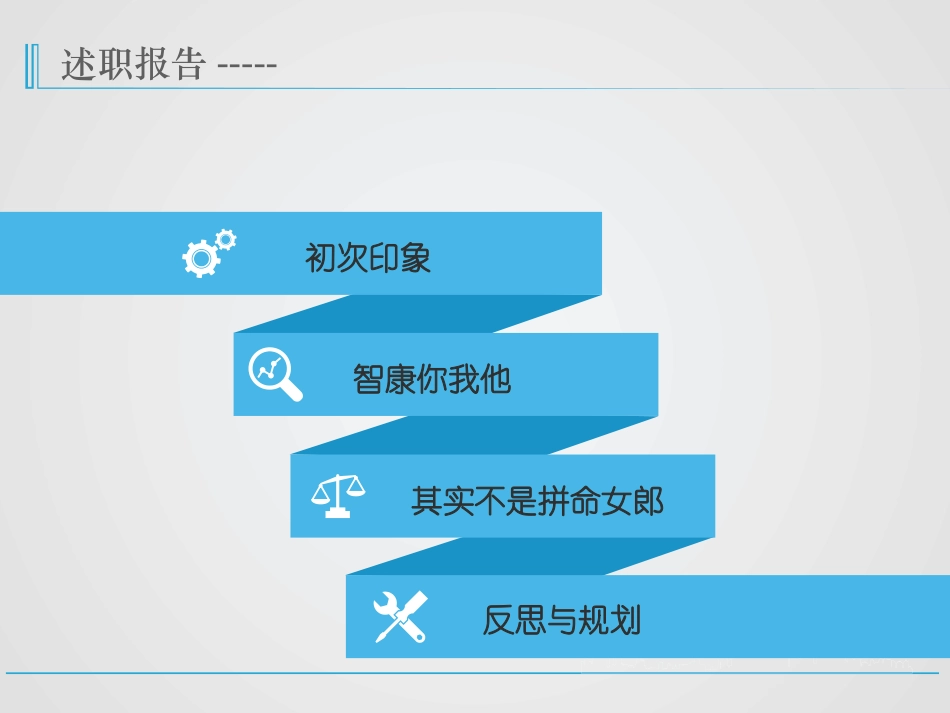 述职报告 -----

初次印象

智康你我他

其实不是拼命女郎

反思与规划